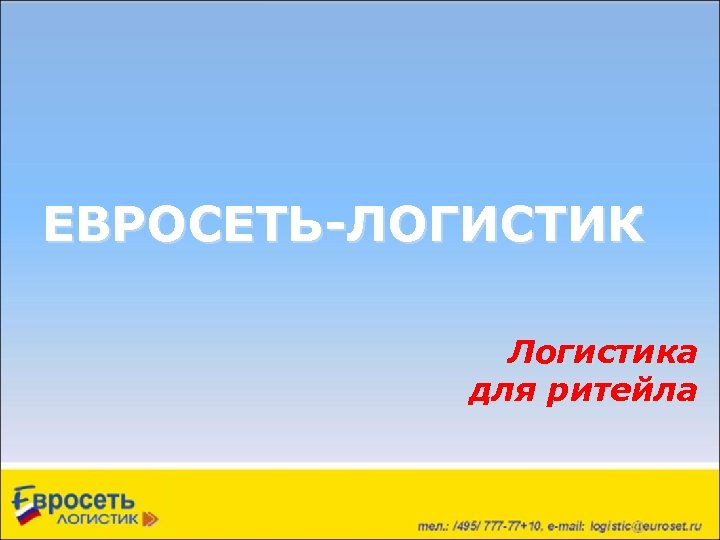 ЕВРОСЕТЬ-ЛОГИСТИК

Логистика для ритейла

Евросеть ЛОГИСТИК

тел.: /495/ 777-77+10, e-mail: logistic@euroset.ru